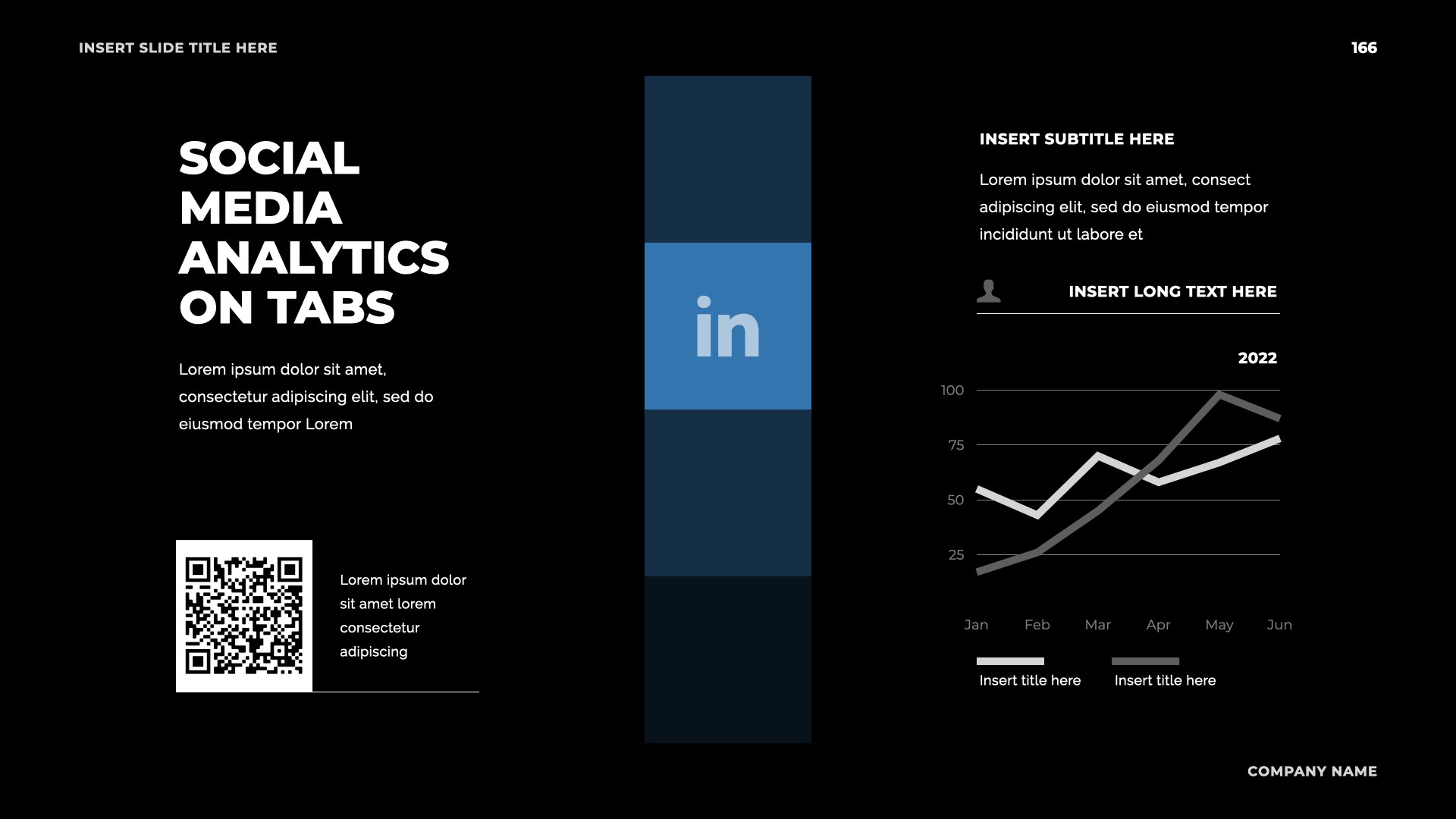 INSERT SLIDE TITLE HERE

166

SOCIAL MEDIA ANALYTICS ON TABS

Lorem ipsum dolor sit amet, consectetur adipiscing elit, sed do eiusmod tempor Lorem

Lorem ipsum dolor sit amet lorem consectetur adipiscing

in

INSERT SUBTITLE HERE

Lorem ipsum dolor sit amet, consect adipiscing elit, sed do eiusmod tempor incididunt ut labore et

INSERT LONG TEXT HERE

2022

100
75
50
25

Jan Feb Mar Apr May Jun

Insert title here
Insert title here

COMPANY NAME